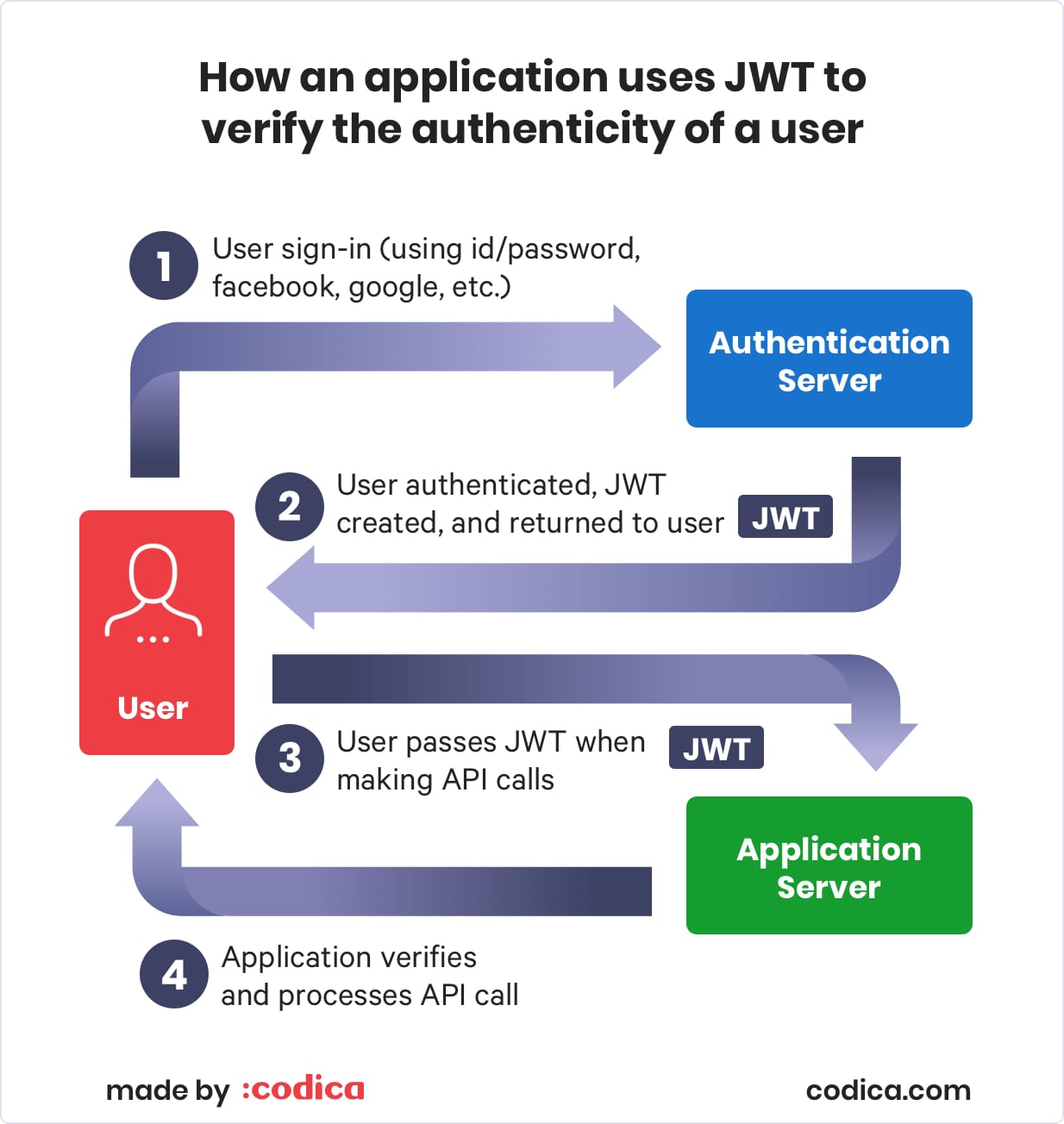 How an application uses JWT to verify the authenticity of a user

1 User sign-in (using id/password, facebook, google, etc.)

Authentication Server

2 User authenticated, JWT created, and returned to user JWT

User

3 User passes JWT when making API calls JWT

Application Server

4 Application verifies and processes API call

made by :codica

codica.com